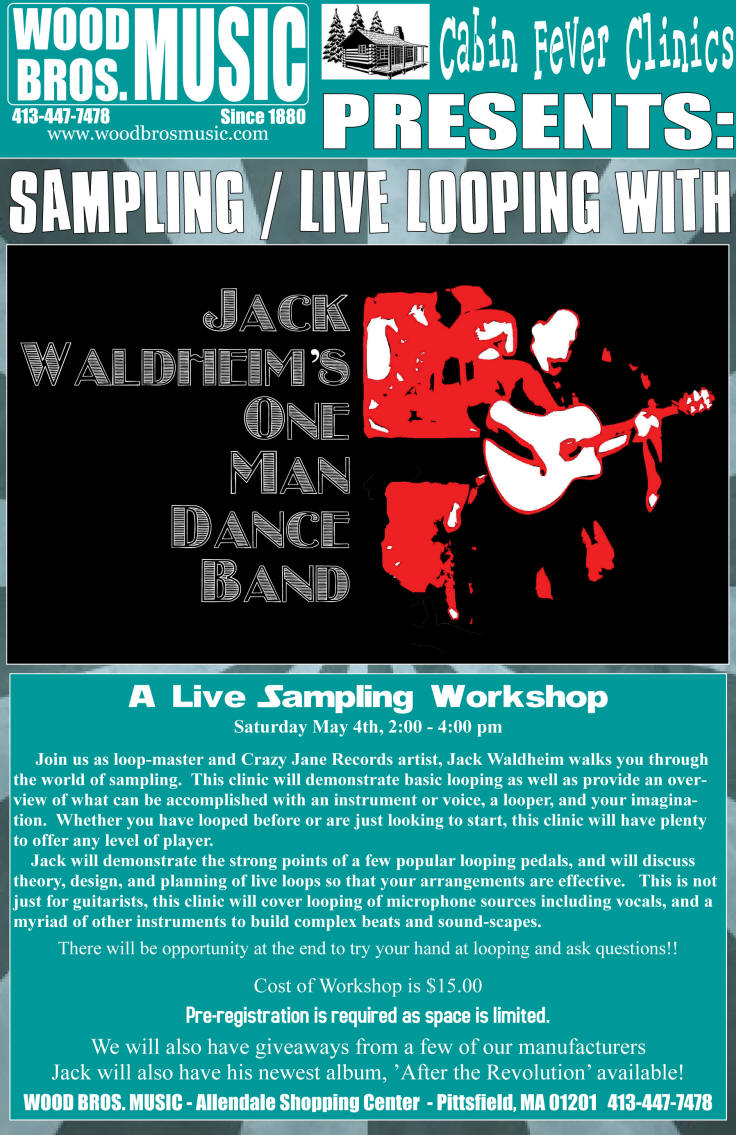 WOOD BROS. MUSIC
413-447-7478 Since 1880
www.woodbrosmusic.com

Cabin Fever Clinics

PRESENTS:

SAMPLING / LIVE LOOPING WITH

JACK WALDHEIM'S ONE MAN DANCE BAND

A Live Sampling Workshop
Saturday May 4th, 2:00 - 4:00 pm

Join us as loop-master and Crazy Jane Records artist, Jack Waldheim walks you through the world of sampling. This clinic will demonstrate basic looping as well as provide an overview of what can be accomplished with an instrument or voice, a looper, and your imagination. Whether you have looped before or are just looking to start, this clinic will have plenty to offer any level of player.

Jack will demonstrate the strong points of a few popular looping pedals, and will discuss theory, design, and planning of live loops so that your arrangements are effective. This is not just for guitarists, this clinic will cover looping of microphone sources including vocals, and a myriad of other instruments to build complex beats and sound-scapes.

There will be opportunity at the end to try your hand at looping and ask questions!!

Cost of Workshop is $15.00

Pre-registration is required as space is limited.

We will also have giveaways from a few of our manufacturers
Jack will also have his newest album, 'After the Revolution' available!

WOOD BROS. MUSIC - Allendale Shopping Center - Pittsfield, MA 01201 413-447-7478